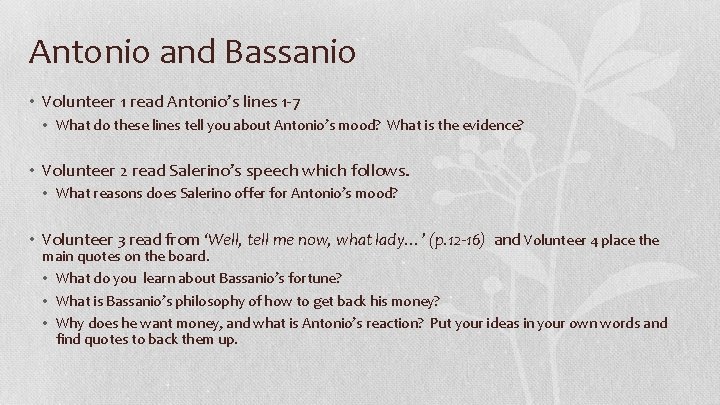 Antonio and Bassanio

• Volunteer 1 read Antonio's lines 1-7
  • What do these lines tell you about Antonio's mood? What is the evidence?

• Volunteer 2 read Salerino's speech which follows.
  • What reasons does Salerino offer for Antonio's mood?

• Volunteer 3 read from 'Well, tell me now, what lady…' (p.12-16) and Volunteer 4 place the main quotes on the board.
  • What do you learn about Bassanio's fortune?
  • What is Bassanio's philosophy of how to get back his money?
  • Why does he want money, and what is Antonio's reaction? Put your ideas in your own words and find quotes to back them up.